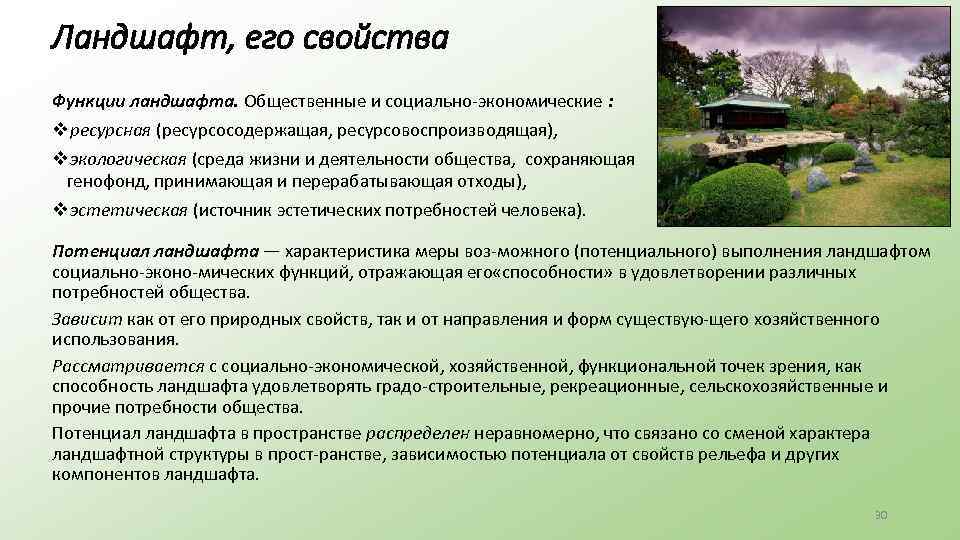 Ландшафт, его свойства

Функции ландшафта. Общественные и социально-экономические :

❖ресурсная (ресурсосодержащая, ресурсовоспроизводящая),

❖экологическая (среда жизни и деятельности общества, сохраняющая генофонд, принимающая и перерабатывающая отходы),

❖эстетическая (источник эстетических потребностей человека).

Потенциал ландшафта — характеристика меры воз-можного (потенциального) выполнения ландшафтом социально-эконо-мических функций, отражающая его«способности» в удовлетворении различных потребностей общества.

Зависит как от его природных свойств, так и от направления и форм существую-щего хозяйственного использования.

Рассматривается с социально-экономической, хозяйственной, функциональной точек зрения, как способность ландшафта удовлетворять градо-строительные, рекреационные, сельскохозяйственные и прочие потребности общества.

Потенциал ландшафта в пространстве распределен неравномерно, что связано со сменой характера ландшафтной структуры в прост-ранстве, зависимостью потенциала от свойств рельефа и других компонентов ландшафта.

30